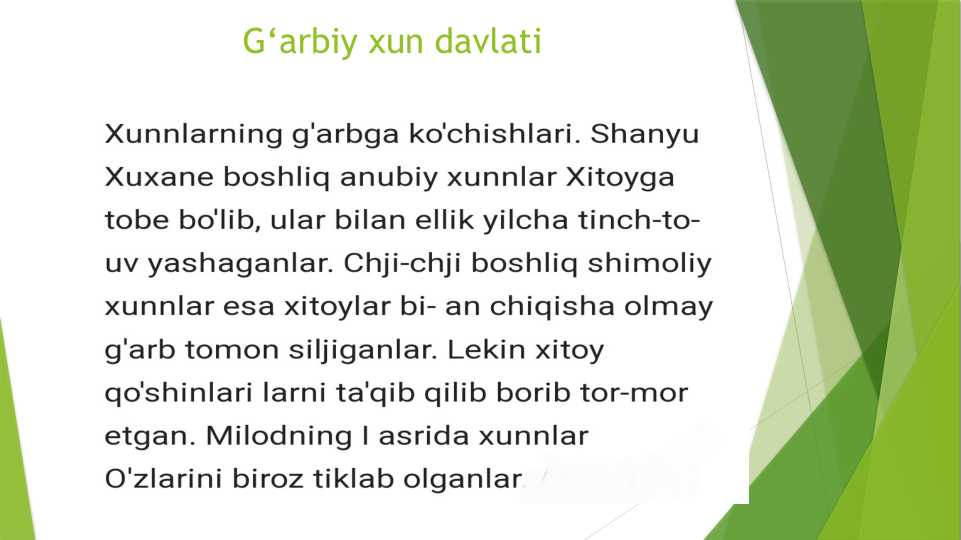 G‘arbiy xun davlati

Xunnlarning g'arbga ko'chishlari. Shanyu Xuxane boshliq anubiy xunnlar Xitoyga tobe bo'lib, ular bilan ellik yilcha tinch-to-uv yashaganlar. Chji-chji boshliq shimoliy xunnlar esa xitoylar bi- an chiqisha olmay g'arb tomon siljiganlar. Lekin xitoy qo'shinlari larni ta'qib qilib borib tor-mor etgan. Milodning I asrida xunnlar O'zlarini biroz tiklab olganlar